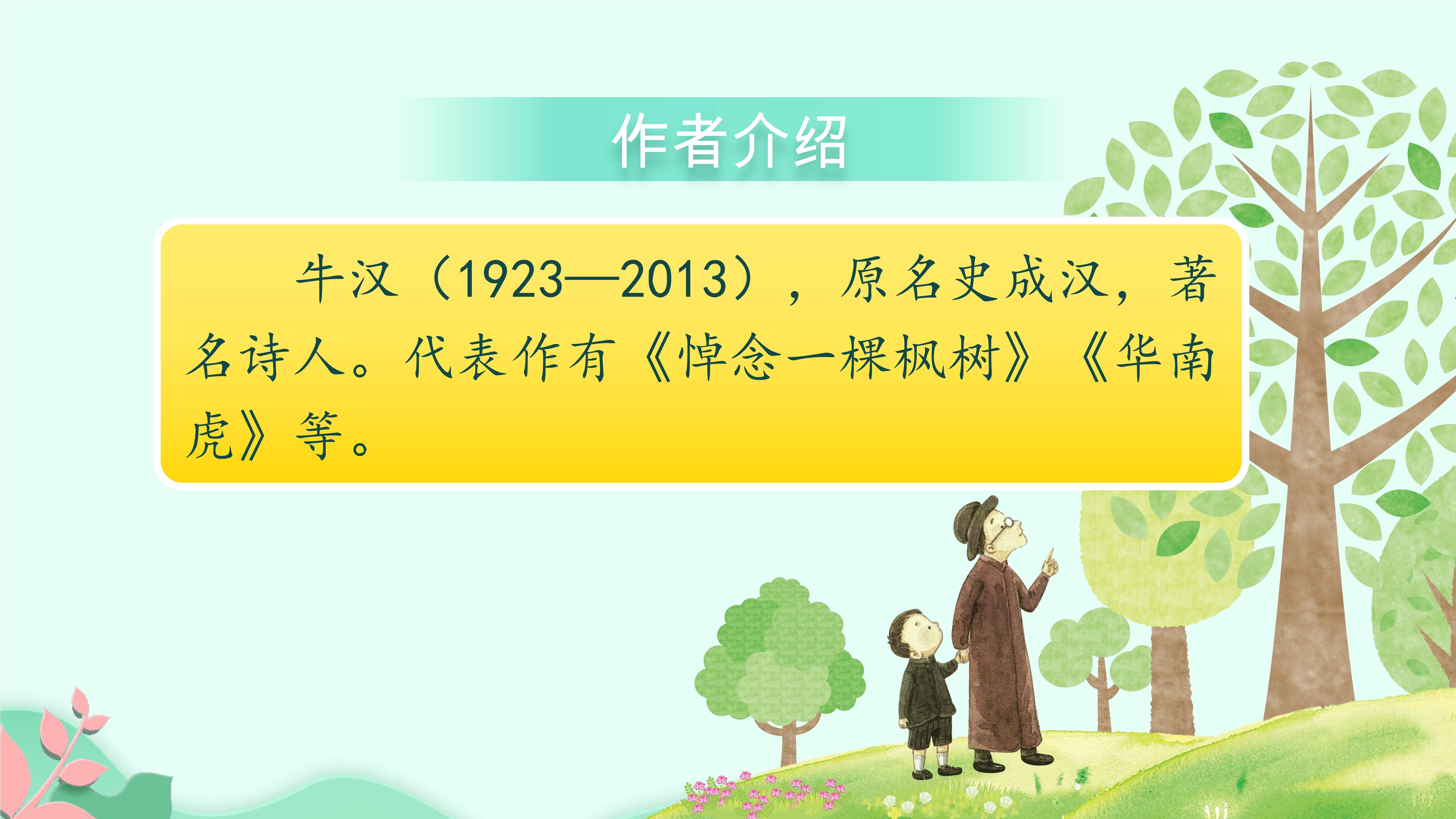 作者介绍

牛汉（1923—2013），原名史成汉，著名诗人。代表作有《悼念一棵枫树》《华南虎》等。